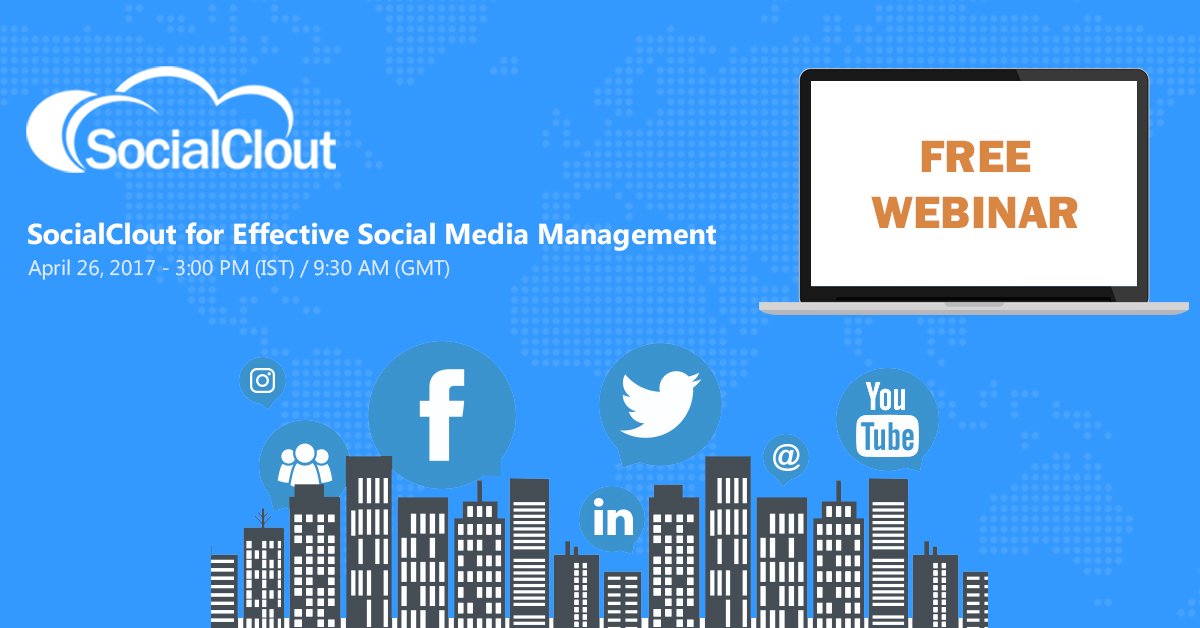 SocialClout

SocialClout for Effective Social Media Management
April 26, 2017 - 3:00 PM (IST) / 9:30 AM (GMT)

FREE
WEBINAR

f

in

@

You
Tube